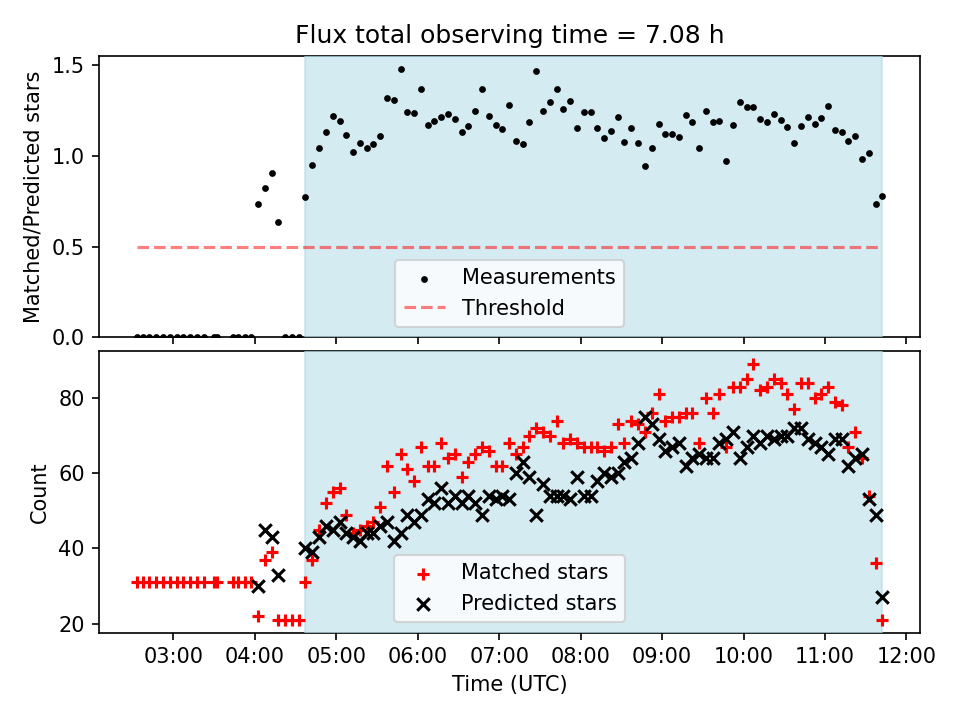 Flux total observing time = 7.08 h

Matched/Predicted stars

1.5
1.0
0.5
0.0

Measurements
Threshold

Count

80
60
40
20

Matched stars
Predicted stars

03:00 04:00 05:00 06:00 07:00 08:00 09:00 10:00 11:00 12:00

Time (UTC)